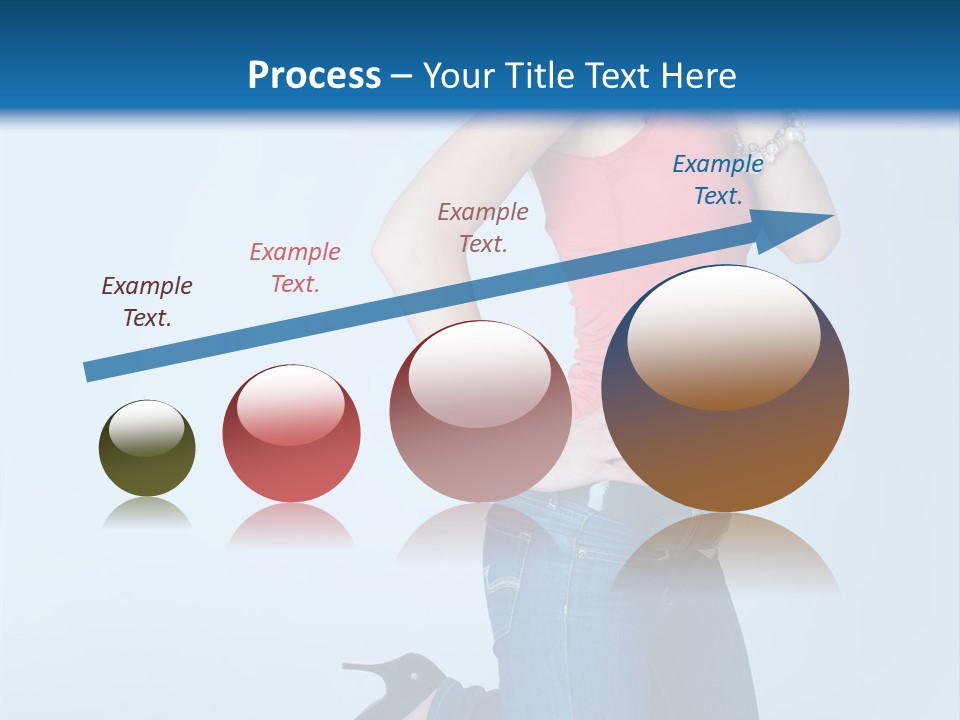 Process – Your Title Text Here

Example Text.

Example Text.

Example Text.

Example Text.